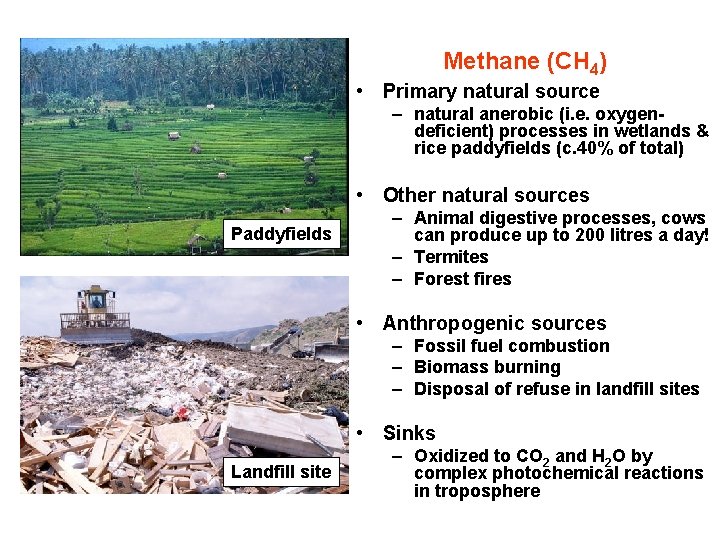 Paddyfields

Landfill site

Methane ($CH_4$)

• Primary natural source
– natural anerobic (i.e. oxygen-deficient) processes in wetlands & rice paddyfields (c.40% of total)

• Other natural sources
– Animal digestive processes, cows can produce up to 200 litres a day!
– Termites
– Forest fires

• Anthropogenic sources
– Fossil fuel combustion
– Biomass burning
– Disposal of refuse in landfill sites

• Sinks
– Oxidized to $CO_2$ and $H_2O$ by complex photochemical reactions in troposphere